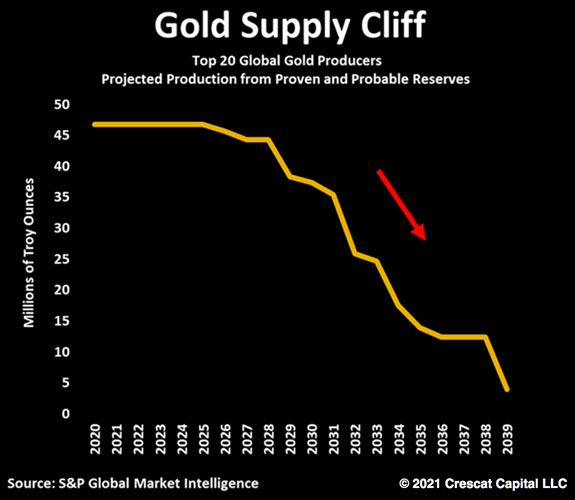 Gold Supply Cliff

Top 20 Global Gold Producers
Projected Production from Proven and Probable Reserves

Millions of Troy Ounces

50
45
40
35
30
25
20
15
10
5
0

2020
2021
2022
2023
2024
2025
2026
2027
2028
2029
2030
2031
2032
2033
2034
2035
2036
2037
2038
2039

Source: S&P Global Market Intelligence

© 2021 Crescat Capital LLC